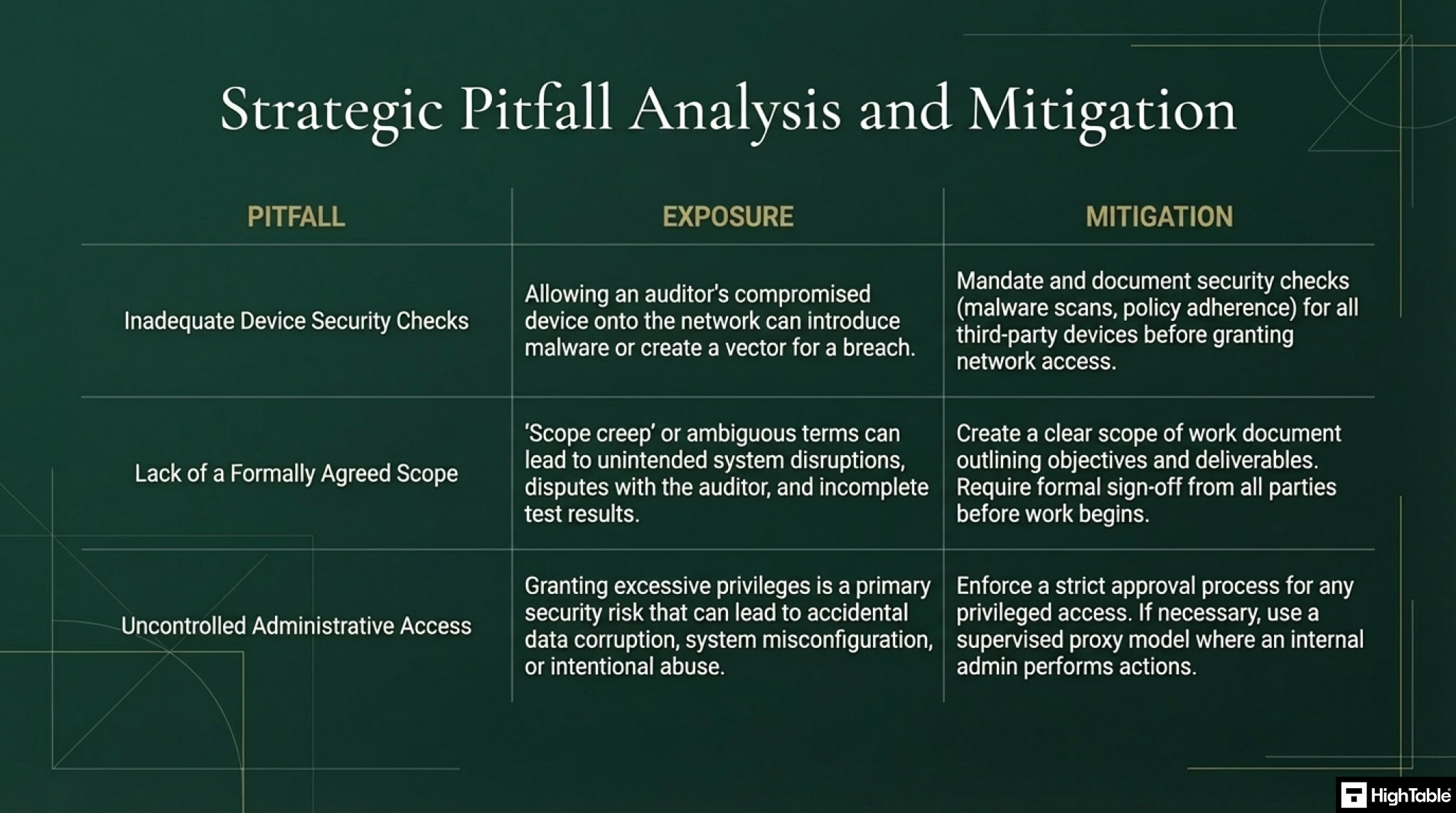 Strategic Pitfall Analysis and Mitigation

| PITFALL | EXPOSURE | MITIGATION |
|---|---|---|
| Inadequate Device Security Checks | Allowing an auditor's compromised device onto the network can introduce malware or create a vector for a breach. | Mandate and document security checks (malware scans, policy adherence) for all third-party devices before granting network access. |
| Lack of a Formally Agreed Scope | 'Scope creep' or ambiguous terms can lead to unintended system disruptions, disputes with the auditor, and incomplete test results. | Create a clear scope of work document outlining objectives and deliverables. Require formal sign-off from all parties before work begins. |
| Uncontrolled Administrative Access | Granting excessive privileges is a primary security risk that can lead to accidental data corruption, system misconfiguration, or intentional abuse. | Enforce a strict approval process for any privileged access. If necessary, use a supervised proxy model where an internal admin performs actions. |

HighTable